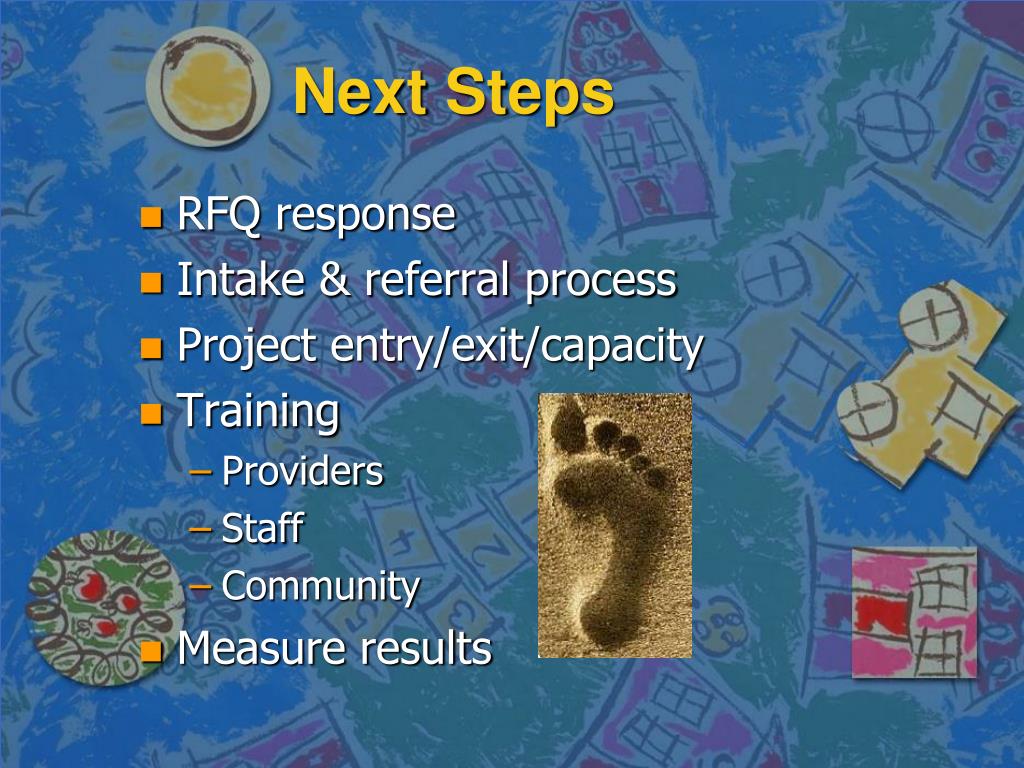 Next Steps

- RFQ response
- Intake & referral process
- Project entry/exit/capacity
- Training
  – Providers
  – Staff
  – Community
- Measure results